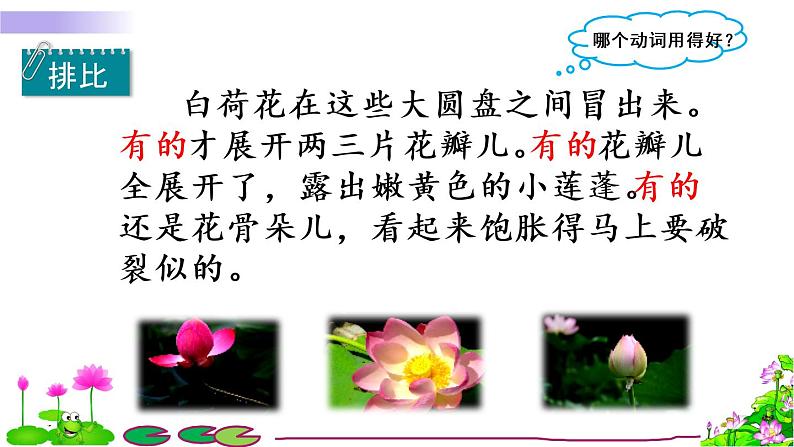 排比

哪个动词用得好？

白荷花在这些大圆盘之间冒出来。有的才展开两三片花瓣儿。有的花瓣儿全展开了，露出嫩黄色的小莲蓬。有的还是花骨朵儿，看起来饱胀得马上要破裂似的。